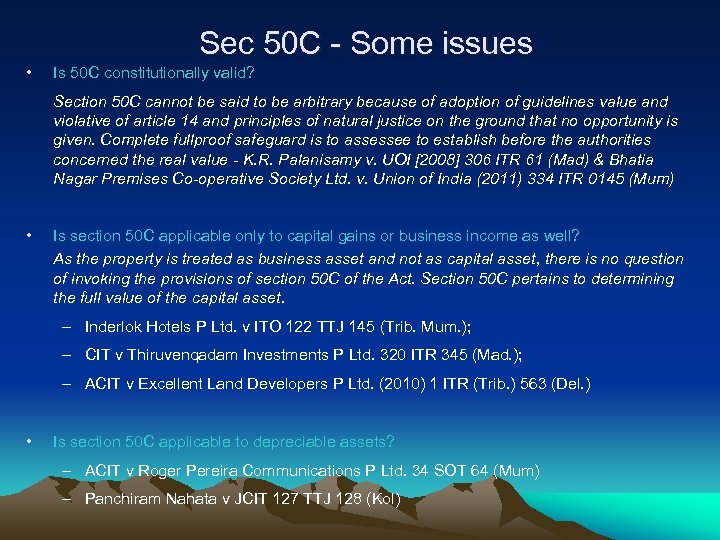 Sec 50C - Some issues

• Is 50C constitutionally valid?

Section 50C cannot be said to be arbitrary because of adoption of guidelines value and violative of article 14 and principles of natural justice on the ground that no opportunity is given. Complete fullproof safeguard is to assessee to establish before the authorities concerned the real value - K.R. Palanisamy v. UOI [2008] 306 ITR 61 (Mad) & Bhatia Nagar Premises Co-operative Society Ltd. v. Union of India (2011) 334 ITR 0145 (Mum)

• Is section 50C applicable only to capital gains or business income as well?

As the property is treated as business asset and not as capital asset, there is no question of invoking the provisions of section 50C of the Act. Section 50C pertains to determining the full value of the capital asset.

– Inderlok Hotels P Ltd. v ITO 122 TTJ 145 (Trib. Mum.);

– CIT v Thiruvenqadam Investments P Ltd. 320 ITR 345 (Mad.);

– ACIT v Excellent Land Developers P Ltd. (2010) 1 ITR (Trib.) 563 (Del.)

• Is section 50C applicable to depreciable assets?

– ACIT v Roger Pereira Communications P Ltd. 34 SOT 64 (Mum)

– Panchiram Nahata v JCIT 127 TTJ 128 (Kol)